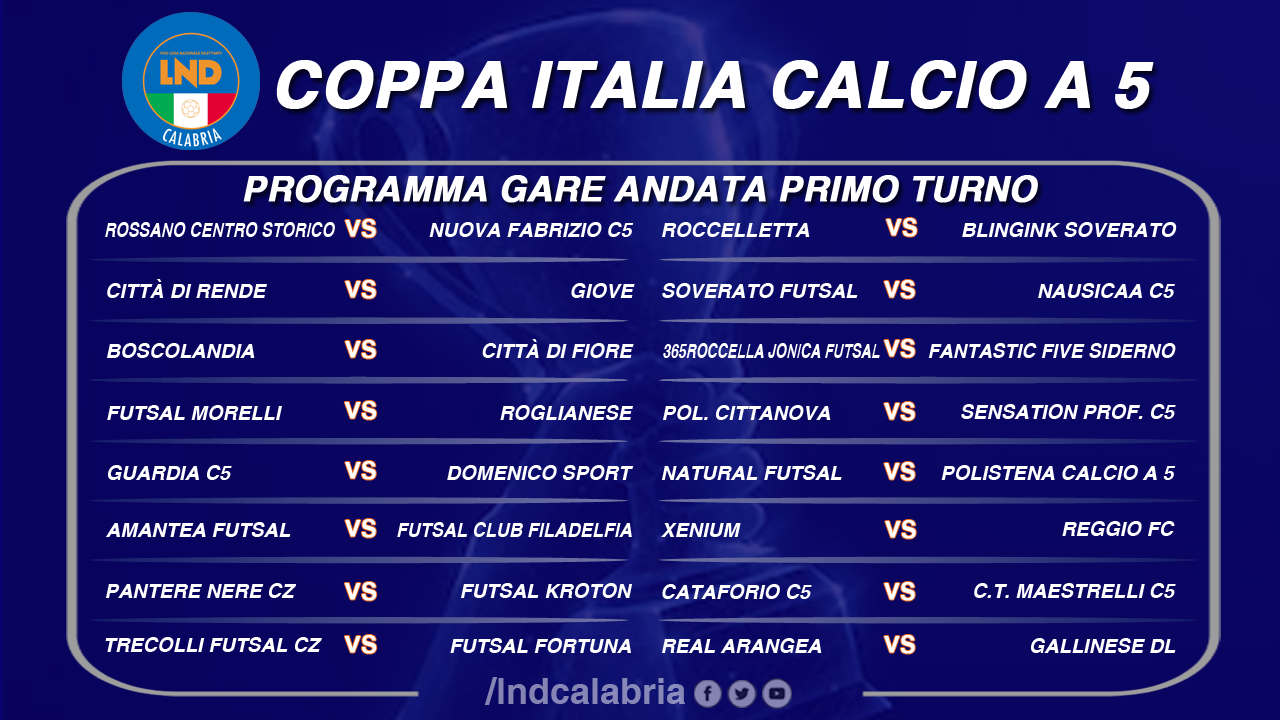 LND
CALABRIA

COPPA ITALIA CALCIO A 5

PROGRAMMA GARE ANDATA PRIMO TURNO

ROSSANO CENTRO STORICO VS NUOVA FABRIZIO C5
CITTÀ DI RENDE VS GIOVE
BOSCOLANDIA VS CITTÀ DI FIORE
FUTSAL MORELLI VS ROGLIANESE
GUARDIA C5 VS DOMENICO SPORT
AMANTEA FUTSAL VS FUTSAL CLUB FILADELFIA
PANTERE NERE CZ VS FUTSAL KROTON
TRECOLLI FUTSAL CZ VS FUTSAL FORTUNA

ROCCELLETTA VS BLINGINK SOVERATO
SOVERATO FUTSAL VS NAUSICAA C5
365ROCCELLA JONICA FUTSAL VS FANTASTIC FIVE SIDERNO
POL. CITTANOVA VS SENSATION PROF. C5
NATURAL FUTSAL VS POLISTENA CALCIO A 5
XENIUM VS REGGIO FC
CATAFORIO C5 VS C.T. MAESTRELLI C5
REAL ARANGEA VS GALLINESE DL

/lndcalabria